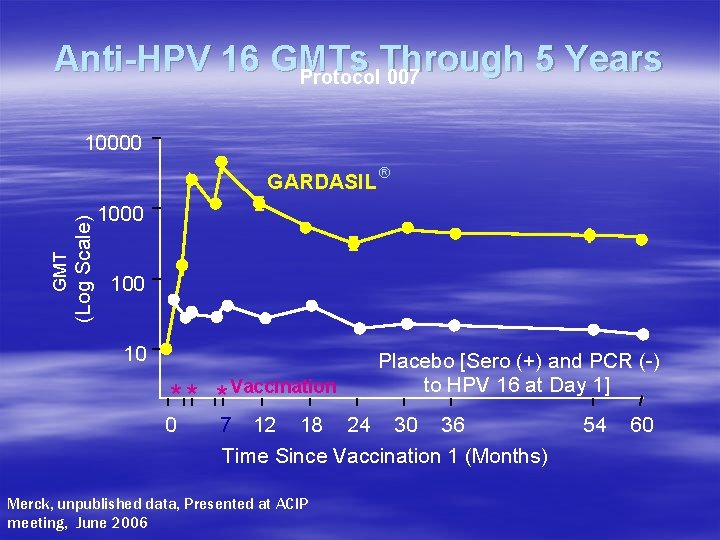 Anti-HPV 16 GMTs Through 5 Years
Protocol 007

GMT
(Log Scale)

10000
1000
100
10

GARDASIL®

Placebo [Sero (+) and PCR (-) to HPV 16 at Day 1]

* * * Vaccination

0 7 12 18 24 30 36 54 60

Time Since Vaccination 1 (Months)

Merck, unpublished data, Presented at ACIP meeting, June 2006